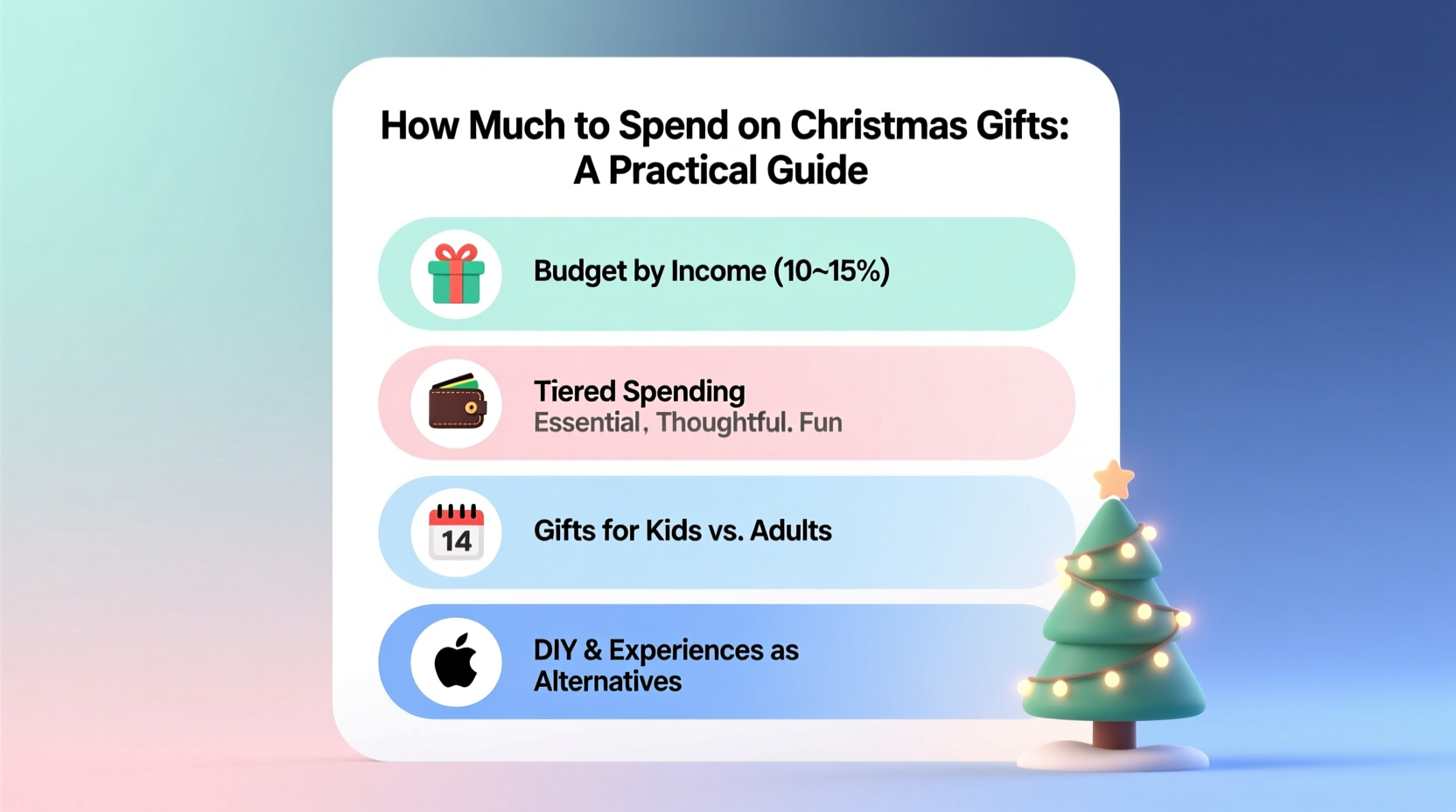 How Much to Spend on Christmas Gifts: A Practical Guide

Budget by Income (10~15%)

Tiered Spending
Essential, Thoughtful. Fun

14

Gifts for Kids vs. Adults

DIY & Experiences as Alternatives